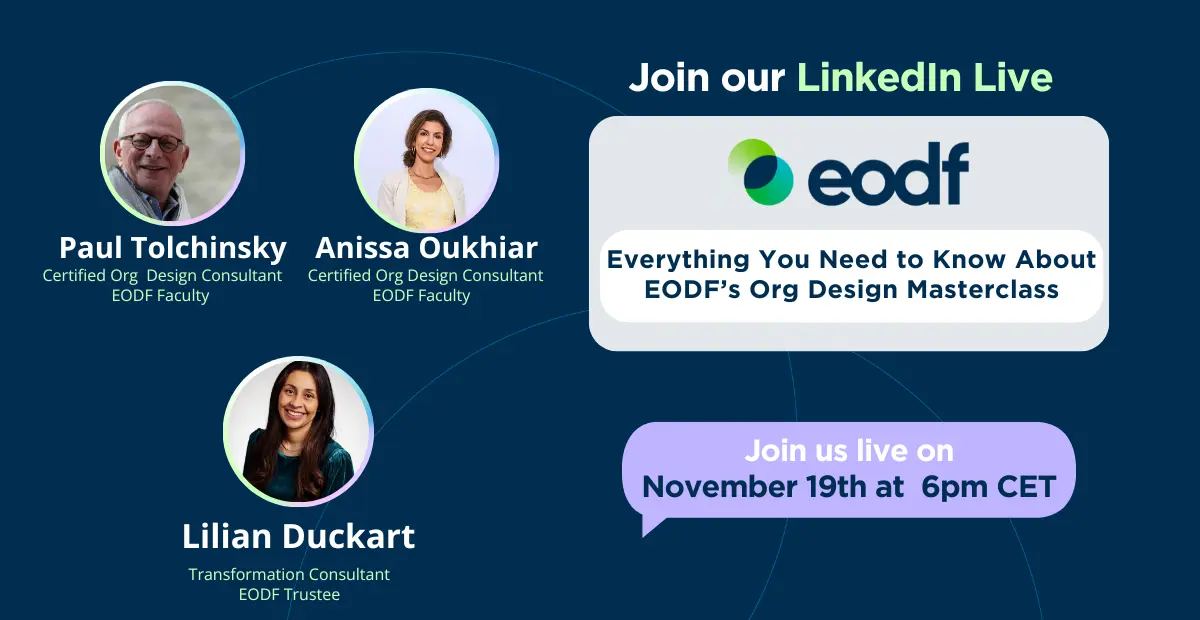 Paul Tolchinsky
Certified Org Design Consultant
EODF Faculty

Anissa Oukhiar
Certified Org Design Consultant
EODF Faculty

Lilian Duckart
Transformation Consultant
EODF Trustee

Join our LinkedIn Live

eodf

Everything You Need to Know About EODF's Org Design Masterclass

Join us live on
November 19th at 6pm CET